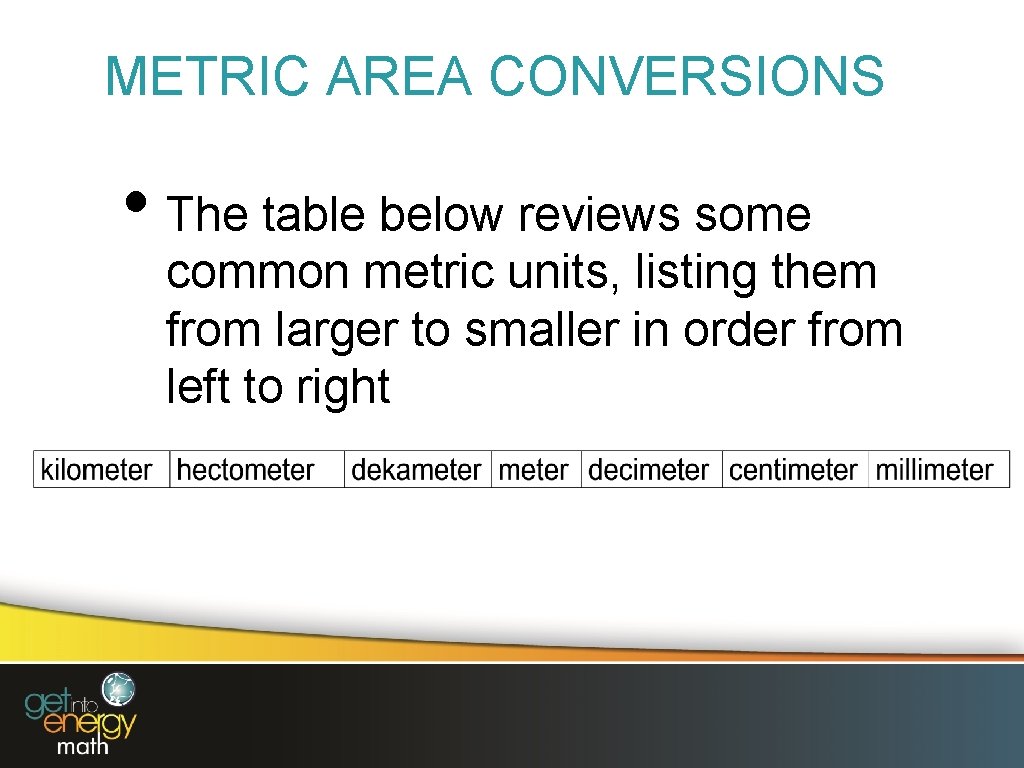 METRIC AREA CONVERSIONS

• The table below reviews some common metric units, listing them from larger to smaller in order from left to right

| kilometer | hectometer | dekameter | meter | decimeter | centimeter | millimeter |
|---|---|---|---|---|---|---|

get into energy math